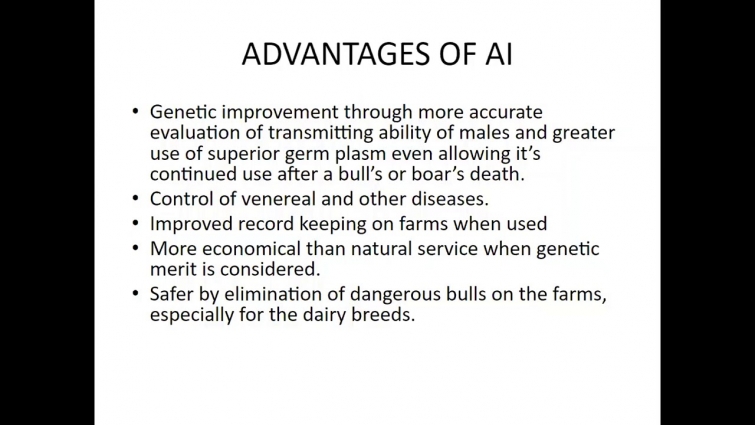 ADVANTAGES OF AI

• Genetic improvement through more accurate evaluation of transmitting ability of males and greater use of superior germ plasm even allowing it's continued use after a bull's or boar's death.
• Control of venereal and other diseases.
• Improved record keeping on farms when used
• More economical than natural service when genetic merit is considered.
• Safer by elimination of dangerous bulls on the farms, especially for the dairy breeds.